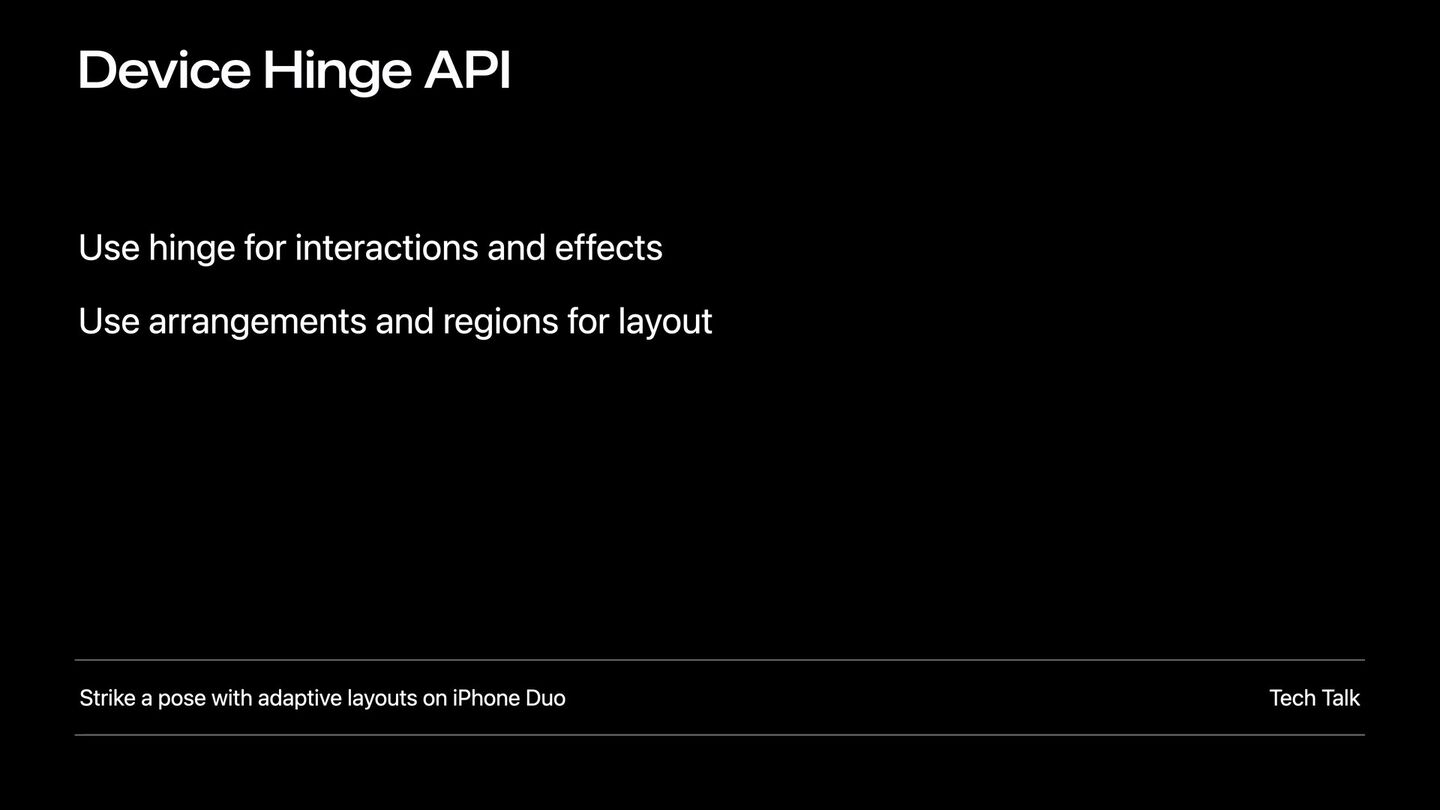 Device Hinge API

Use hinge for interactions and effects

Use arrangements and regions for layout

Strike a pose with adaptive layouts on iPhone Duo

Tech Talk